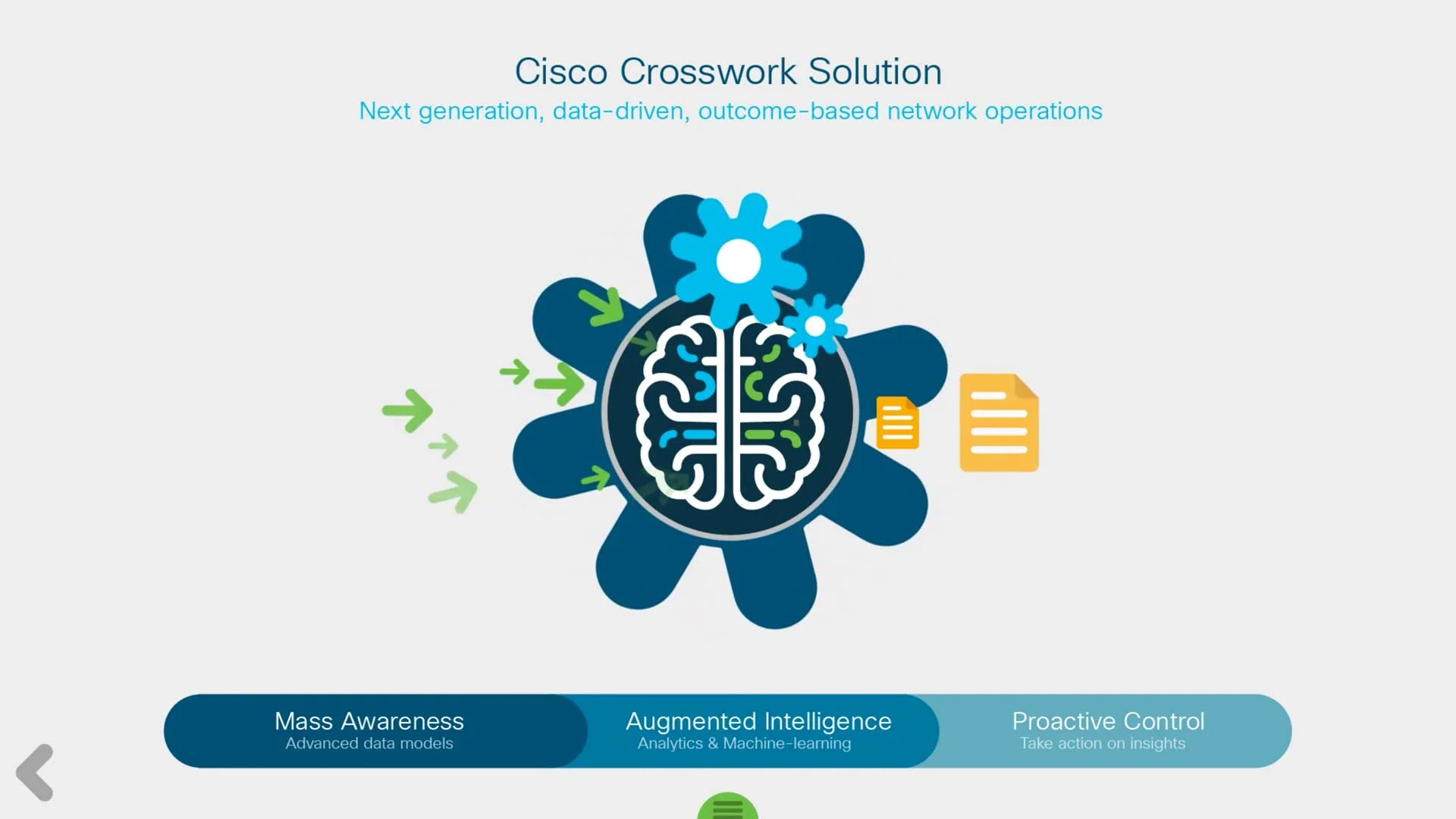 Cisco Crosswork Solution
Next generation, data-driven, outcome-based network operations

Mass Awareness
Advanced data models

Augmented Intelligence
Analytics & Machine-learning

Proactive Control
Take action on insights